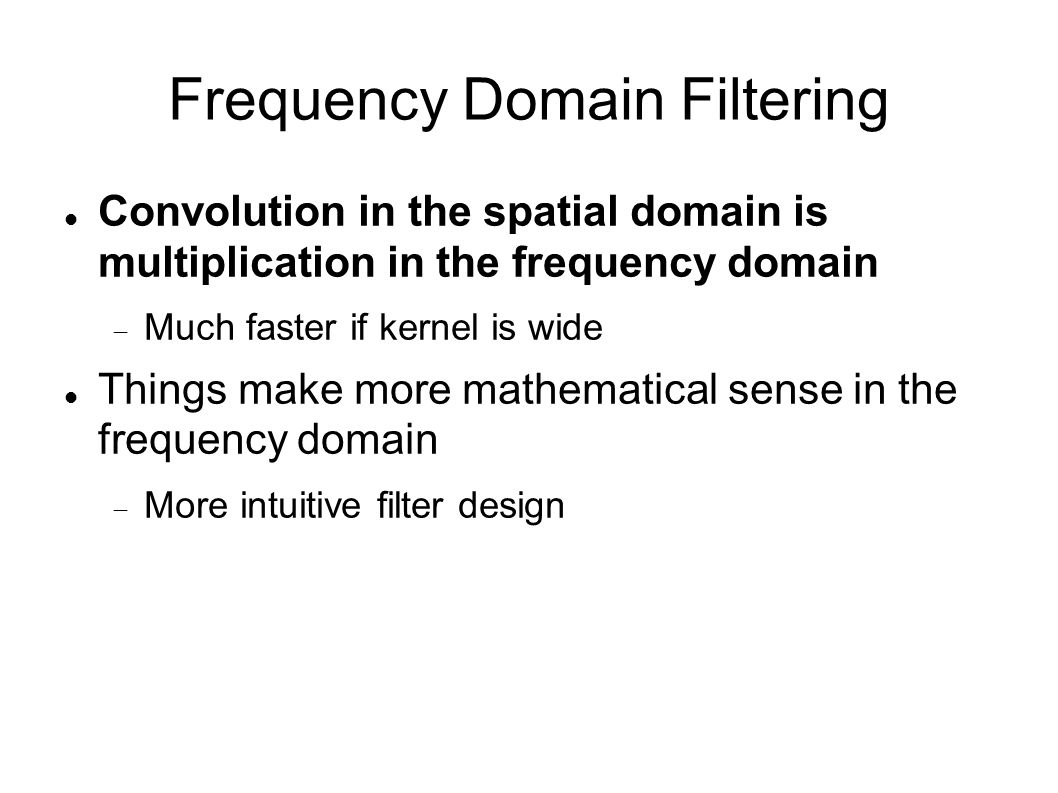 Frequency Domain Filtering

Convolution in the spatial domain is multiplication in the frequency domain

Much faster if kernel is wide

Things make more mathematical sense in the frequency domain

More intuitive filter design